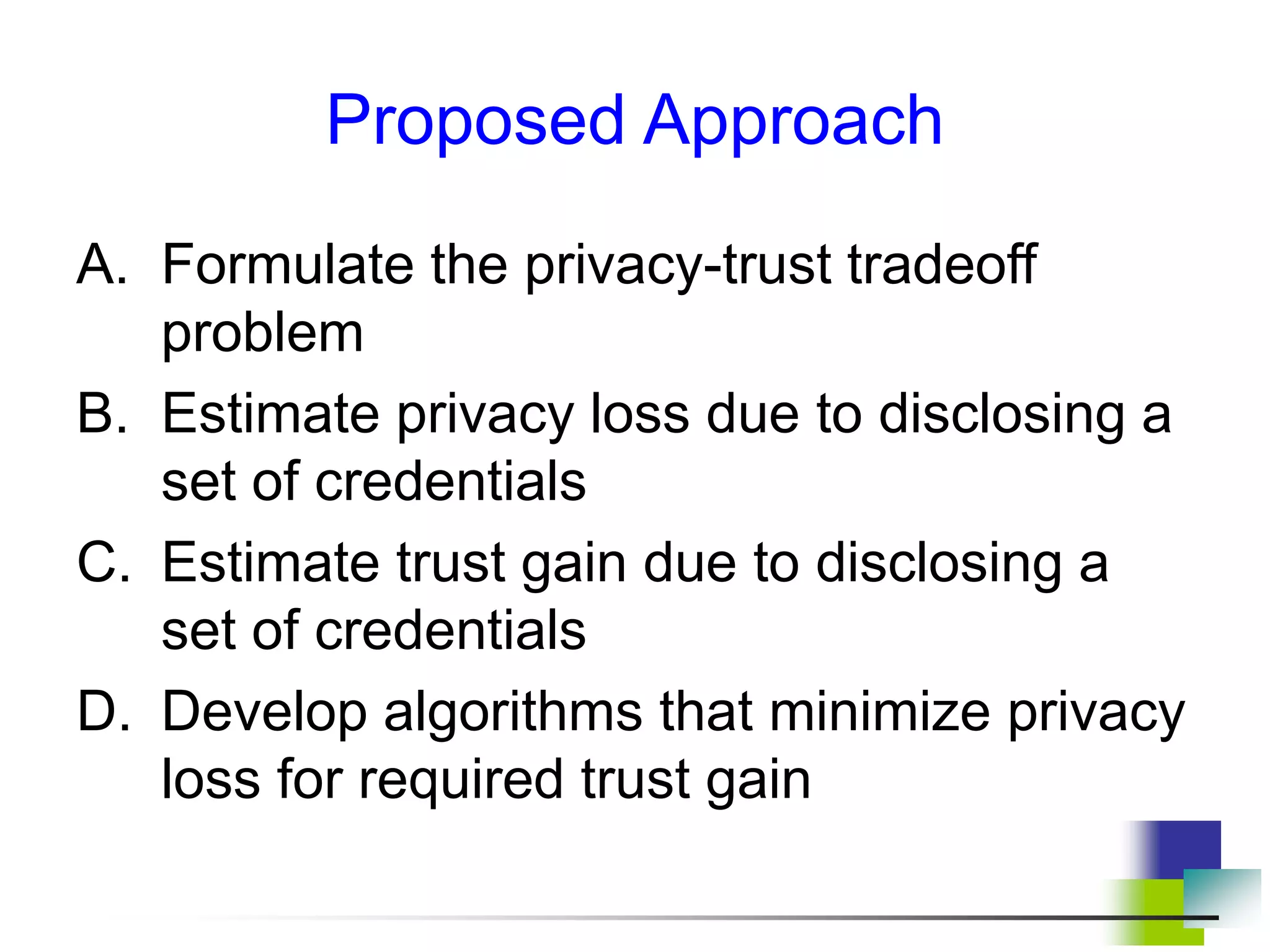 Proposed Approach

A. Formulate the privacy-trust tradeoff problem
B. Estimate privacy loss due to disclosing a set of credentials
C. Estimate trust gain due to disclosing a set of credentials
D. Develop algorithms that minimize privacy loss for required trust gain